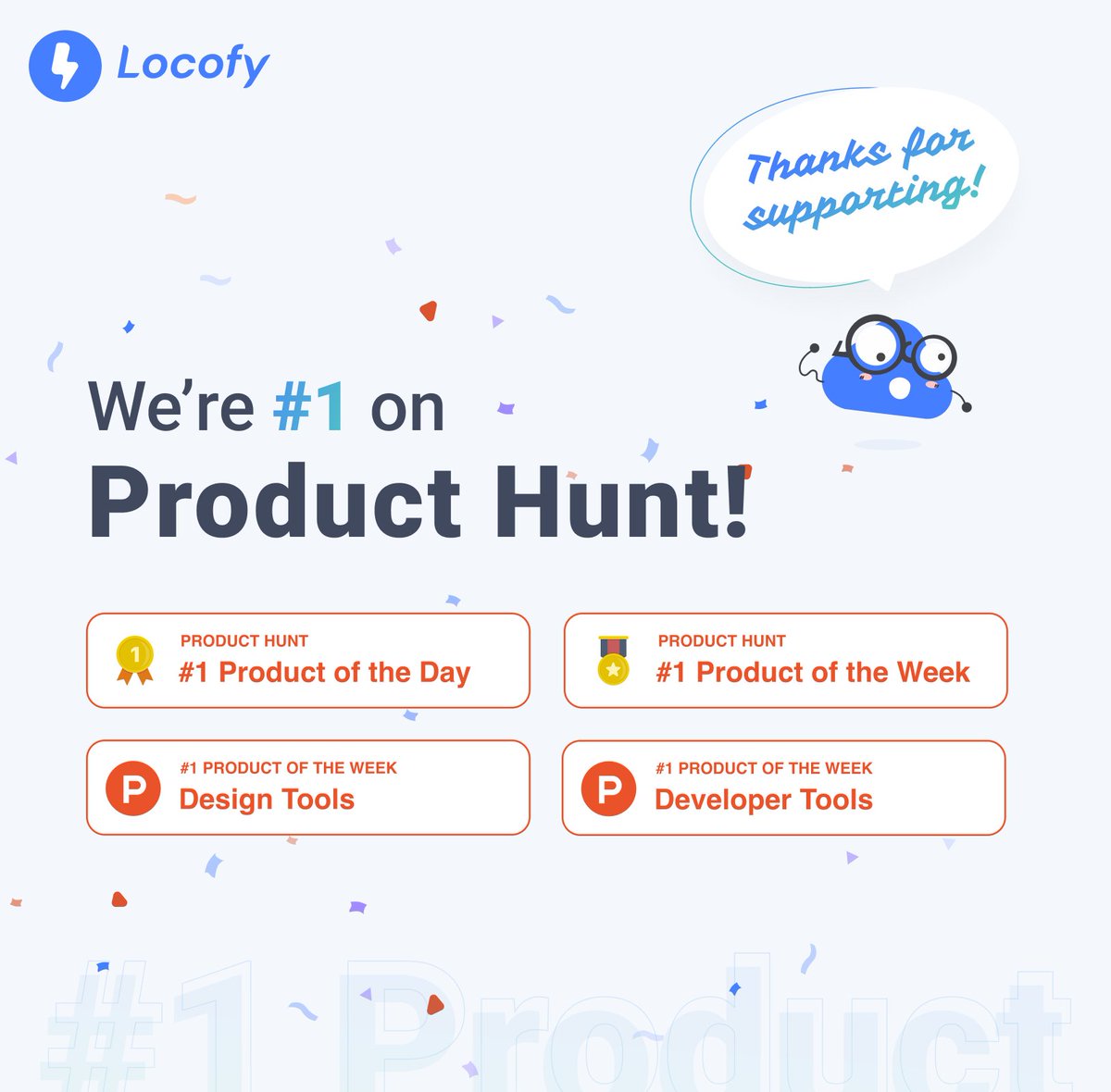 Locofy

Thanks for supporting!

We're #1 on
Product Hunt!

1
PRODUCT HUNT
#1 Product of the Day

PRODUCT HUNT
#1 Product of the Week

P
#1 PRODUCT OF THE WEEK
Design Tools

P
#1 PRODUCT OF THE WEEK
Developer Tools

#1 Product